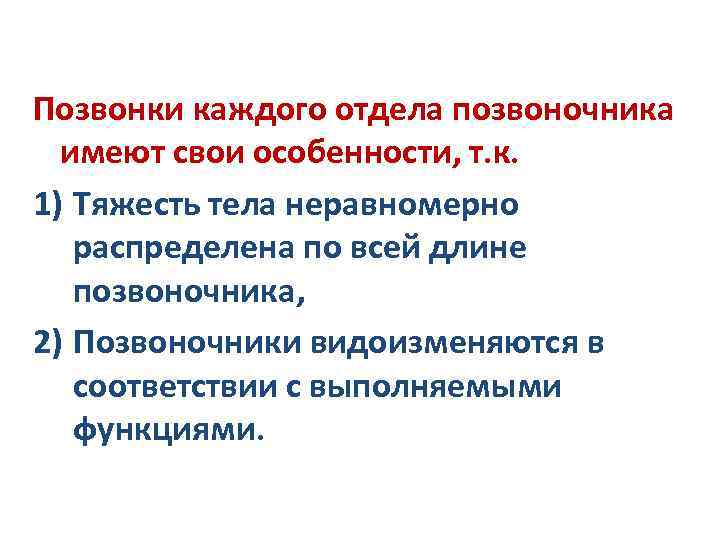 Позвонки каждого отдела позвоночника имеют свои особенности, т.к.

1) Тяжесть тела неравномерно распределена по всей длине позвоночника,

2) Позвоночники видоизменяются в соответствии с выполняемыми функциями.